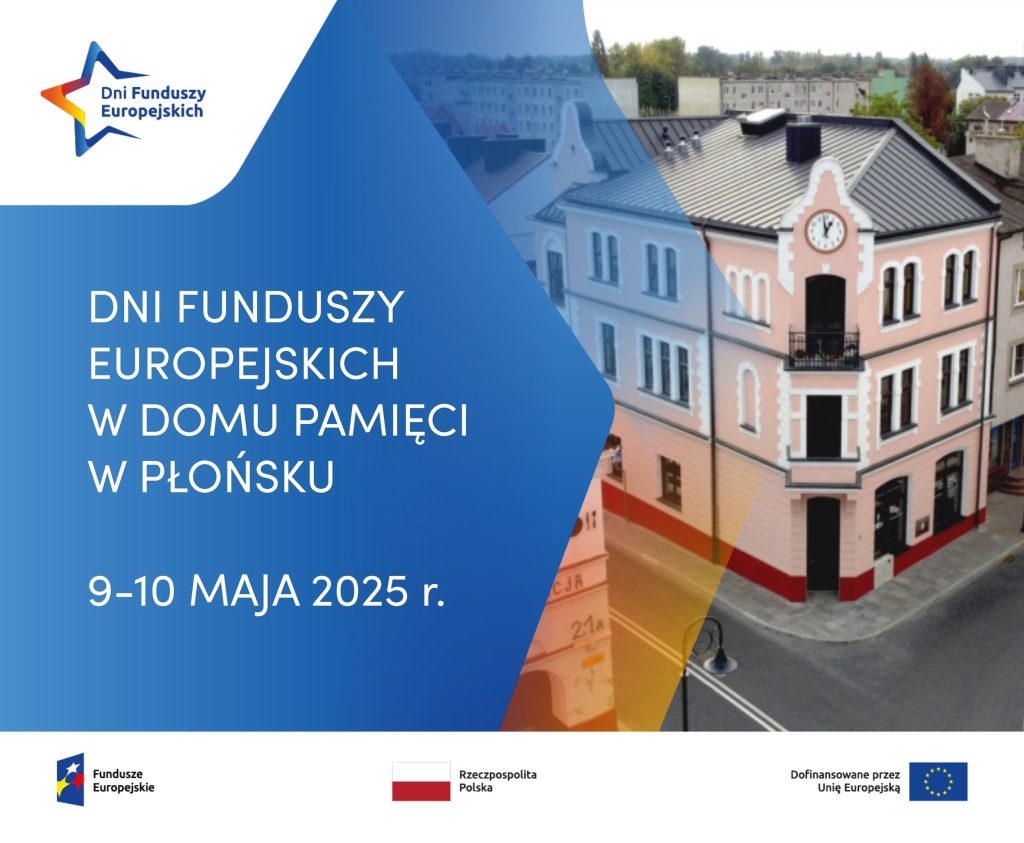 Dni Funduszy Europejskich

DNI FUNDUSZY EUROPEJSKICH W DOMU PAMIĘCI W PŁOŃSKU

9-10 MAJA 2025 r.

CJA
21A

Fundusze Europejskie

Rzeczpospolita Polska

Dofinansowane przez Unię Europejską